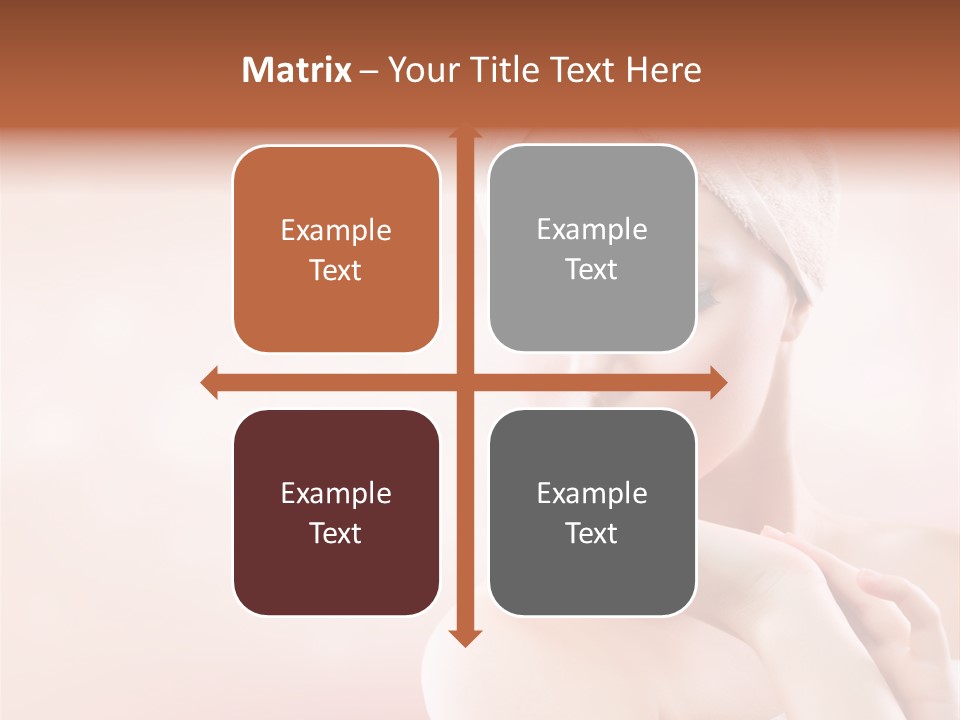 Matrix – Your Title Text Here

Example Text

Example Text

Example Text

Example Text